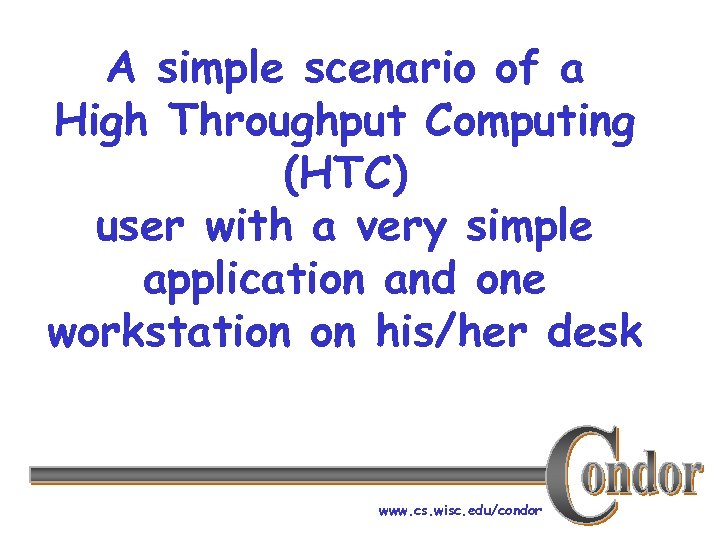 A simple scenario of a High Throughput Computing (HTC) user with a very simple application and one workstation on his/her desk

Condor

www.cs.wisc.edu/condor